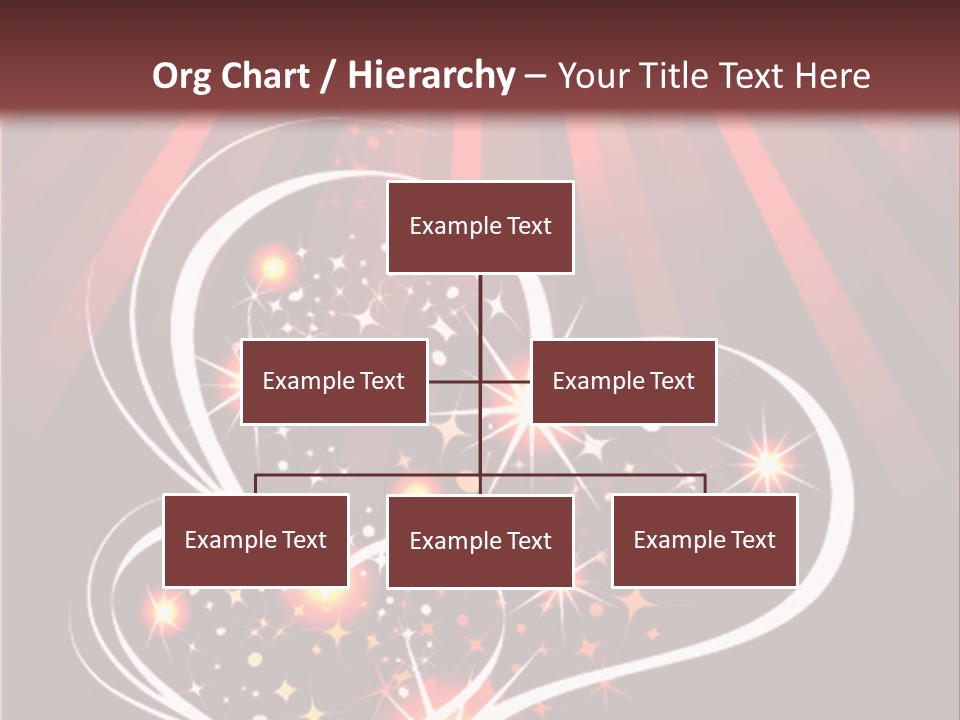 Org Chart / Hierarchy – Your Title Text Here

Example Text

Example Text

Example Text

Example Text

Example Text

Example Text